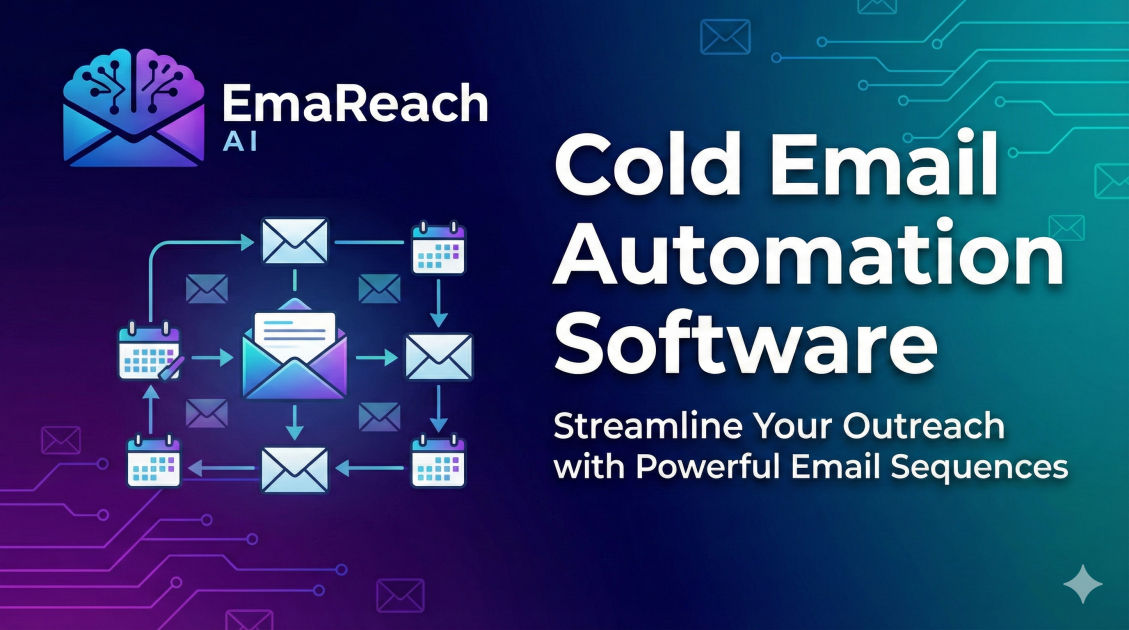 EmaReach AI

Cold Email Automation Software

Streamline Your Outreach with Powerful Email Sequences